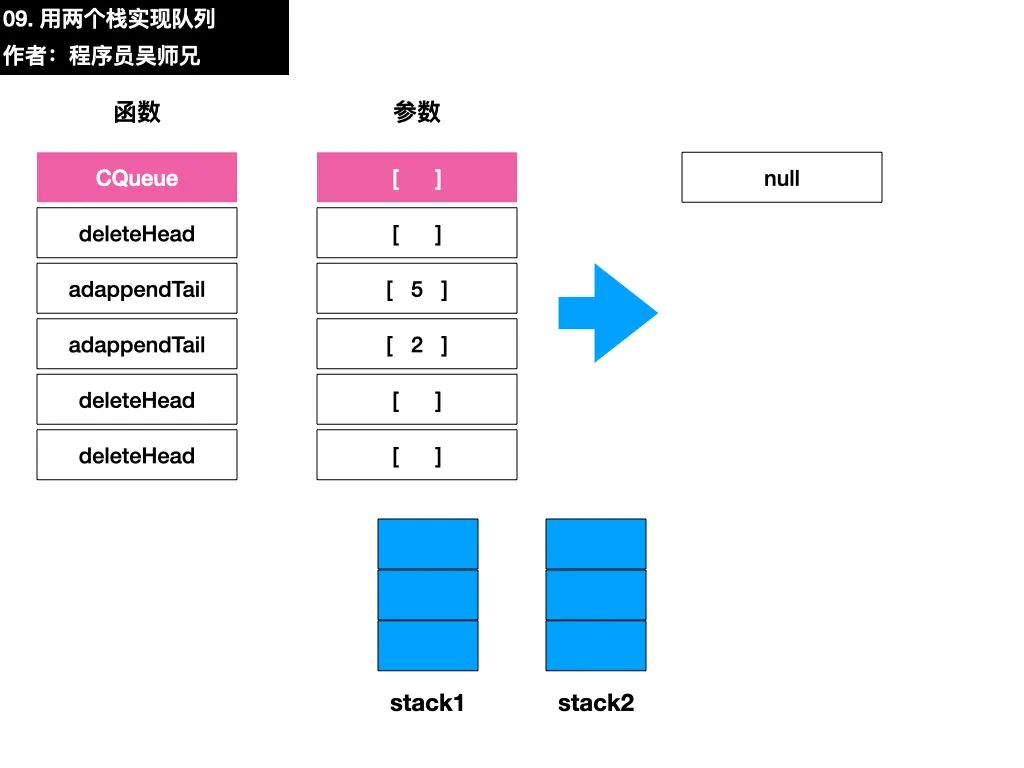 09. 用两个栈实现队列
作者：程序员吴师兄

函数

CQueue
deleteHead
adappendTail
adappendTail
deleteHead
deleteHead

参数

[ ]
[ ]
[ 5 ]
[ 2 ]
[ ]
[ ]

null

stack1

stack2